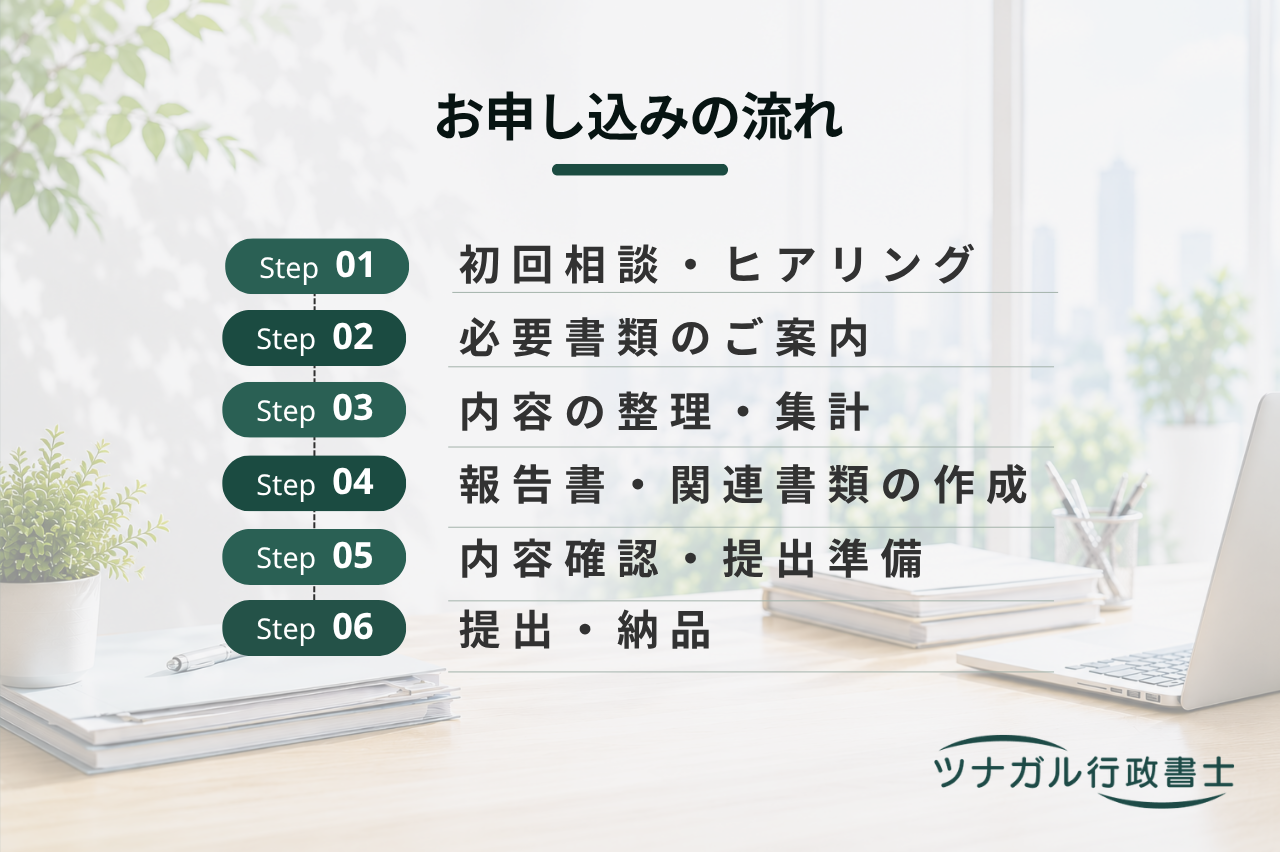 お申し込みの流れ

Step 01 初回相談・ヒアリング

Step 02 必要書類のご案内

Step 03 内容の整理・集計

Step 04 報告書・関連書類の作成

Step 05 内容確認・提出準備

Step 06 提出・納品

ツナガル行政書士